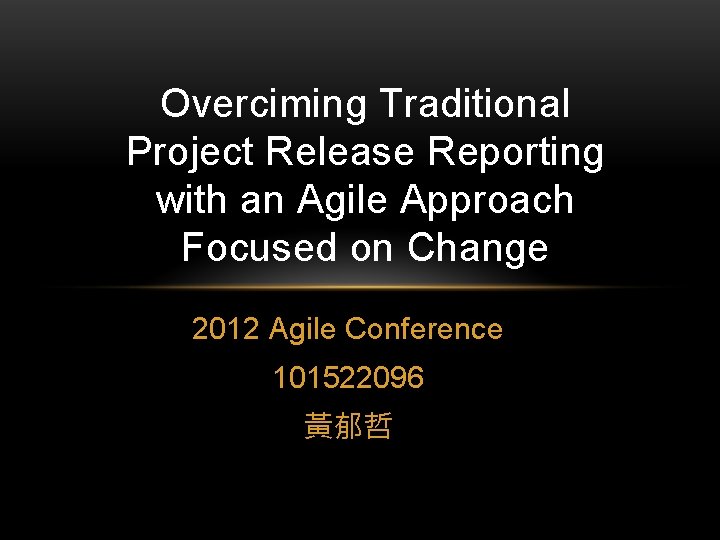 Overciming Traditional Project Release Reporting with an Agile Approach Focused on Change

2012 Agile Conference

101522096

黃郁哲